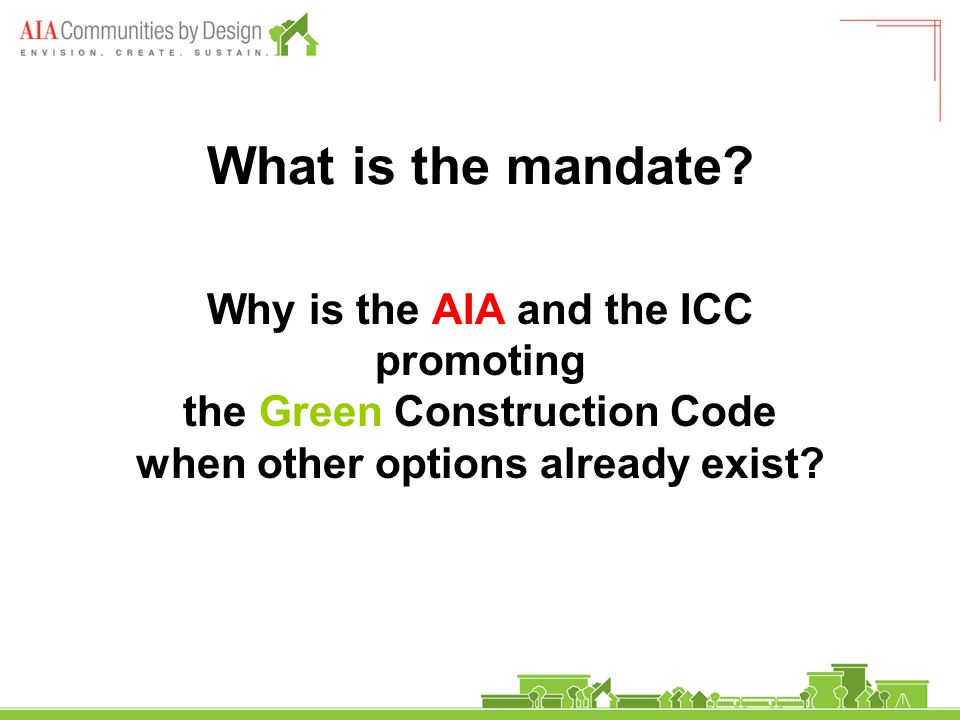 AIA Communities by Design
ENVISION. CREATE. SUSTAIN.

What is the mandate?

Why is the AIA and the ICC promoting the Green Construction Code when other options already exist?